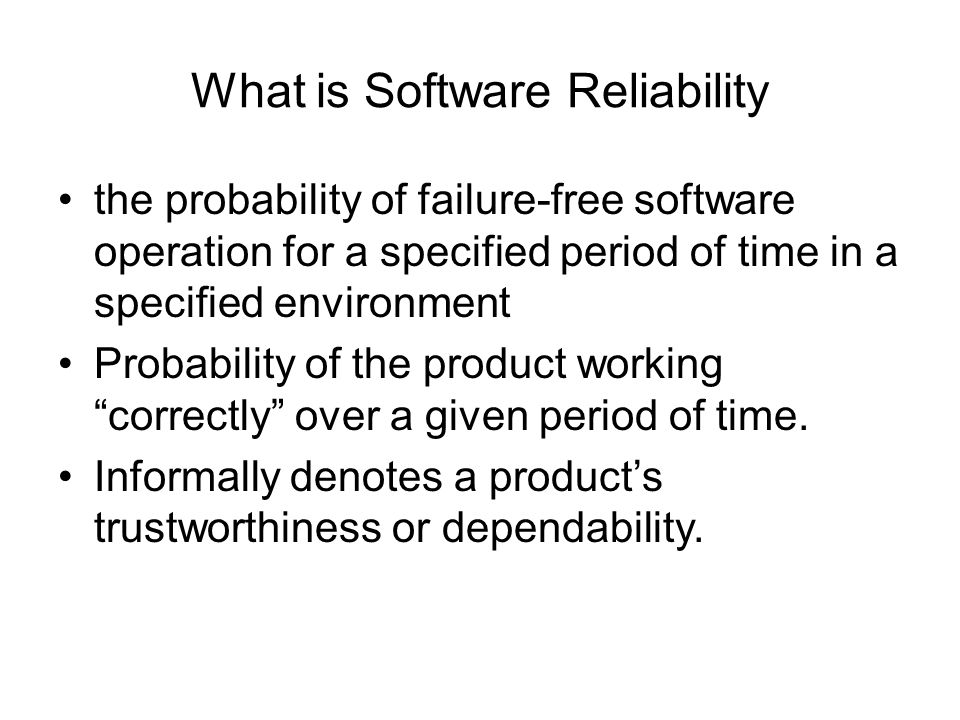 What is Software Reliability

• the probability of failure-free software operation for a specified period of time in a specified environment
• Probability of the product working “correctly” over a given period of time.
• Informally denotes a product’s trustworthiness or dependability.